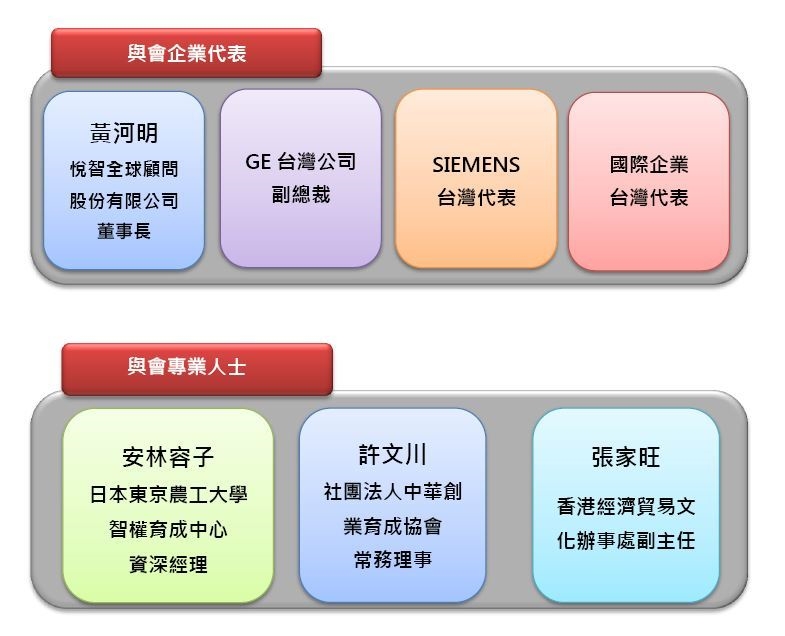 與會企業代表

黃河明
悅智全球顧問
股份有限公司
董事長

GE 台灣公司
副總裁

SIEMENS
台灣代表

國際企業
台灣代表

與會專業人士

安林容子
日本東京農工大學
智權育成中心
資深經理

許文川
社團法人中華創
業育成協會
常務理事

張家旺
香港經濟貿易文
化辦事處副主任